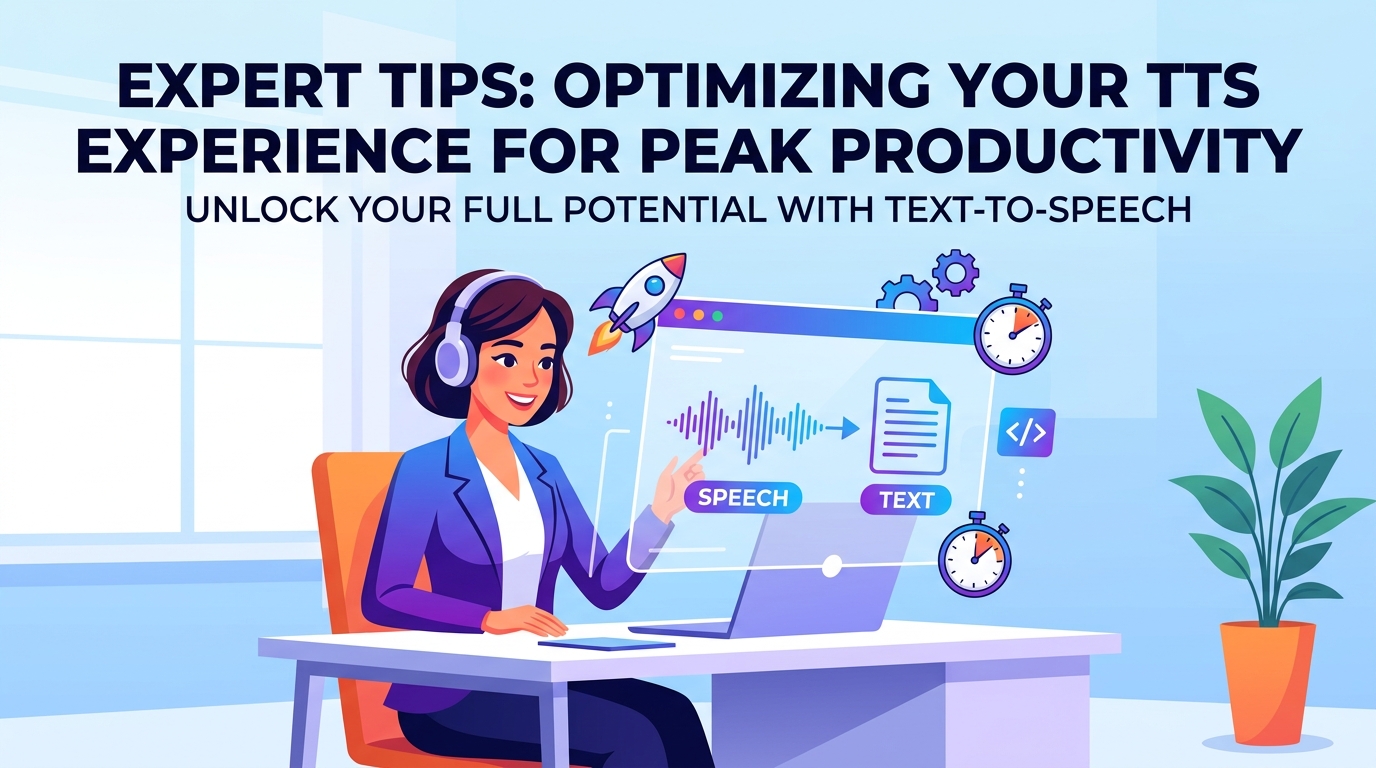 EXPERT TIPS: OPTIMIZING YOUR TTS EXPERIENCE FOR PEAK PRODUCTIVITY

UNLOCK YOUR FULL POTENTIAL WITH TEXT-TO-SPEECH

SPEECH

TEXT

</>